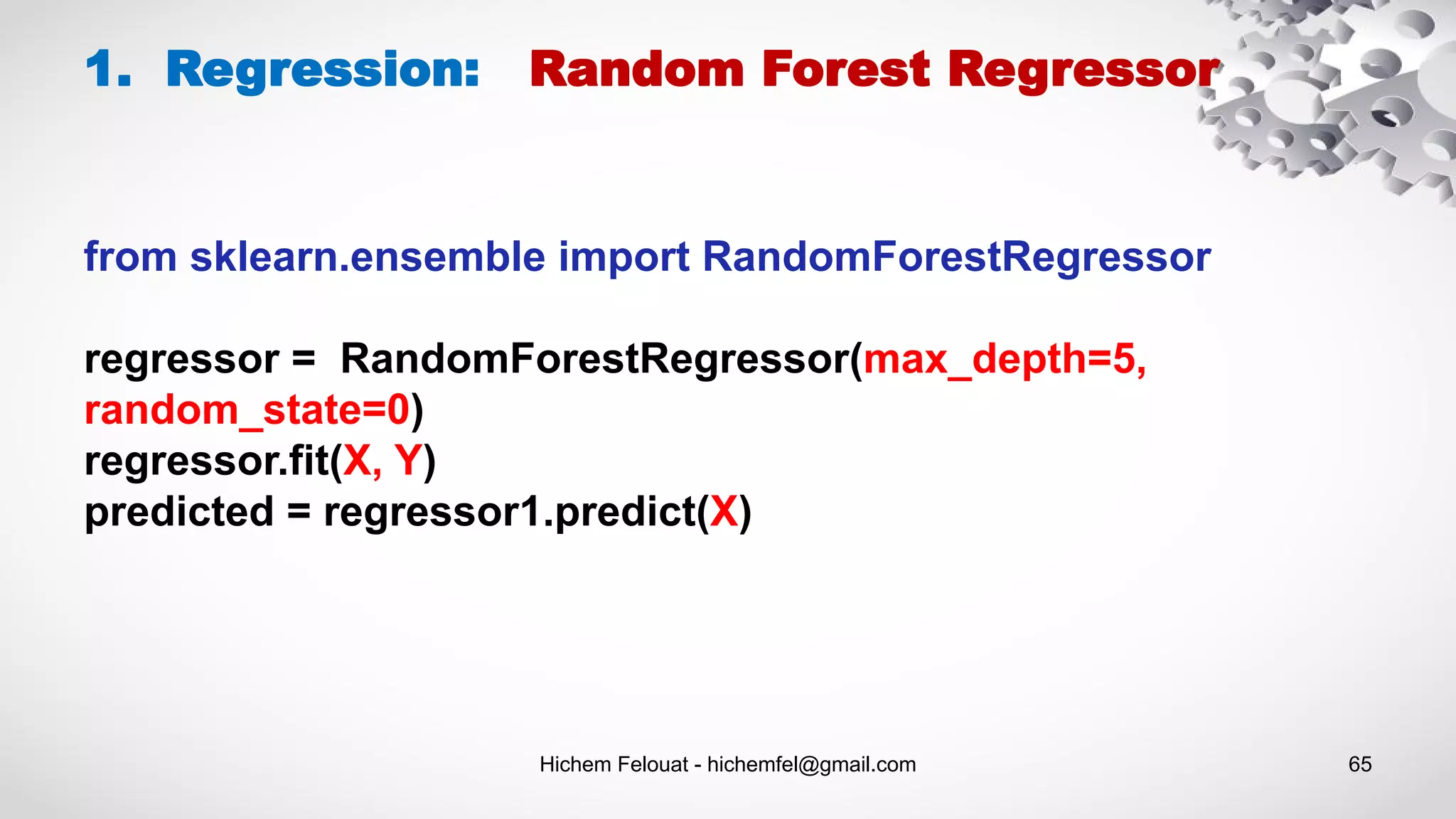 1. Regression: Random Forest Regressor

from sklearn.ensemble import RandomForestRegressor

regressor = RandomForestRegressor(max_depth=5, random_state=0)
regressor.fit(X, Y)
predicted = regressor1.predict(X)

Hichem Felouat - hichemfel@gmail.com

65